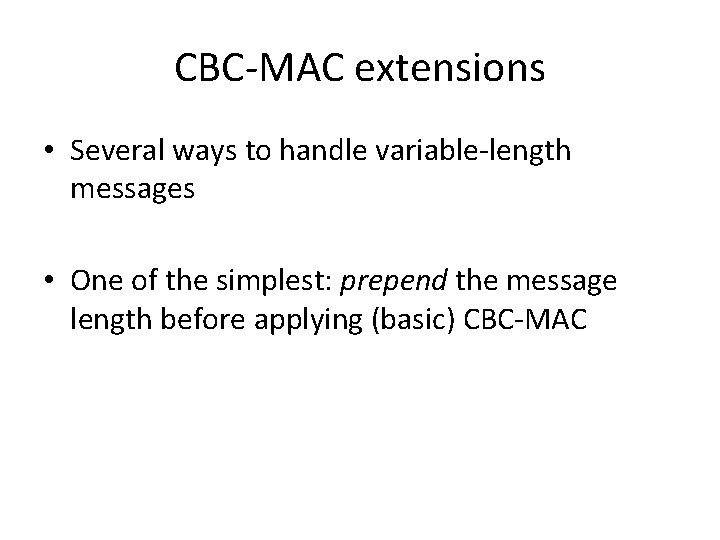 CBC-MAC extensions

• Several ways to handle variable-length messages

• One of the simplest: prepend the message length before applying (basic) CBC-MAC